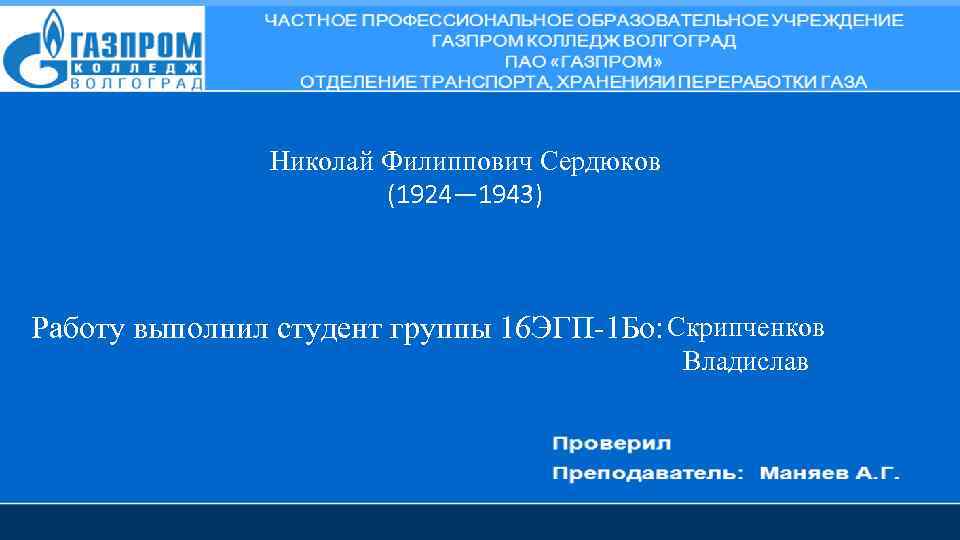 ГАЗПРОМ
КОЛЛЕДЖ
ВОЛГОГРАД

ЧАСТНОЕ ПРОФЕССИОНАЛЬНОЕ ОБРАЗОВАТЕЛЬНОЕ УЧРЕЖДЕНИЕ
ГАЗПРОМ КОЛЛЕДЖ ВОЛГОГРАД
ПАО «ГАЗПРОМ»
ОТДЕЛЕНИЕ ТРАНСПОРТА, ХРАНЕНИЯИ ПЕРЕРАБОТКИ ГАЗА

Николай Филиппович Сердюков
(1924—1943)

Работу выполнил студент группы 16ЭГП-1Бо: Скрипченков Владислав

Проверил
Преподаватель: Маняев А.Г.